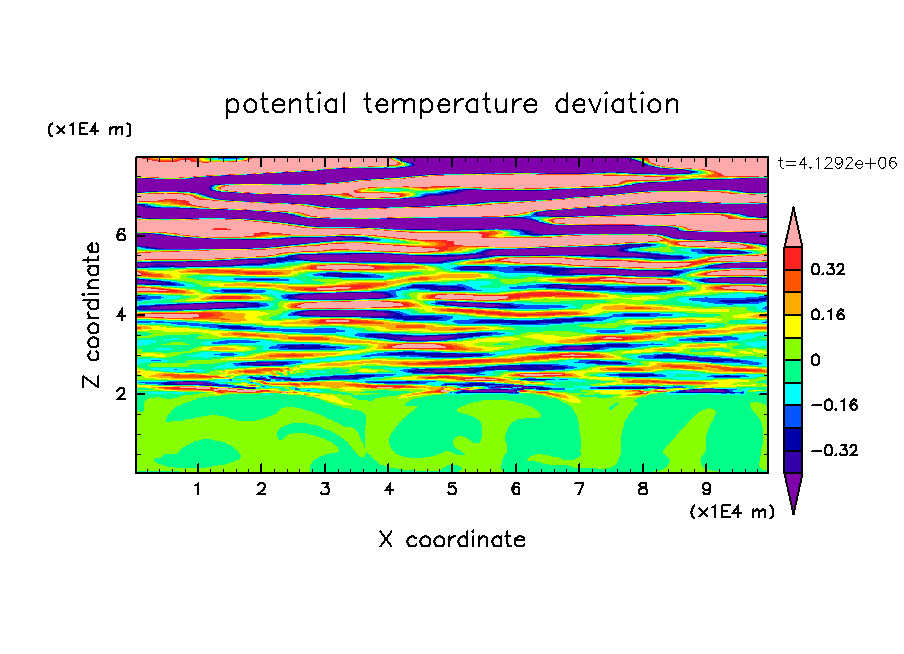 potential temperature deviation

(x1E4 m)

t=4.1292e+06

Z coordinate

6
4
2

0.32
0.16
0
−0.16
−0.32

1 2 3 4 5 6 7 8 9

(x1E4 m)

X coordinate